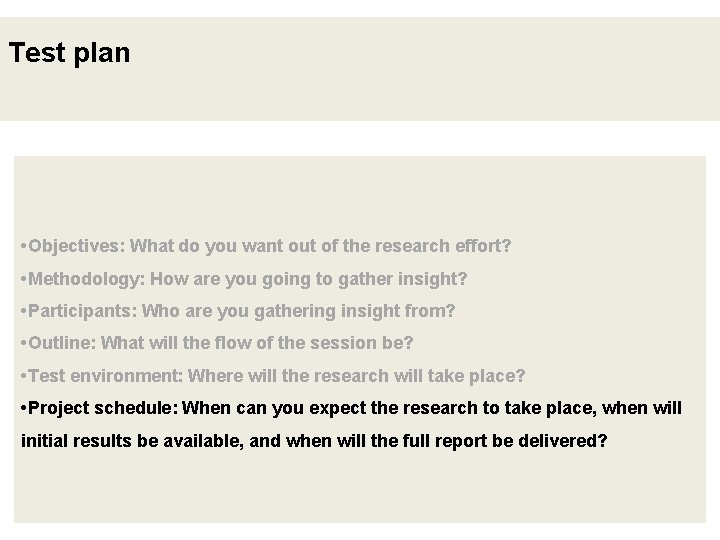 Test plan

•Objectives: What do you want out of the research effort?

•Methodology: How are you going to gather insight?

•Participants: Who are you gathering insight from?

•Outline: What will the flow of the session be?

•Test environment: Where will the research will take place?

•Project schedule: When can you expect the research to take place, when will initial results be available, and when will the full report be delivered?